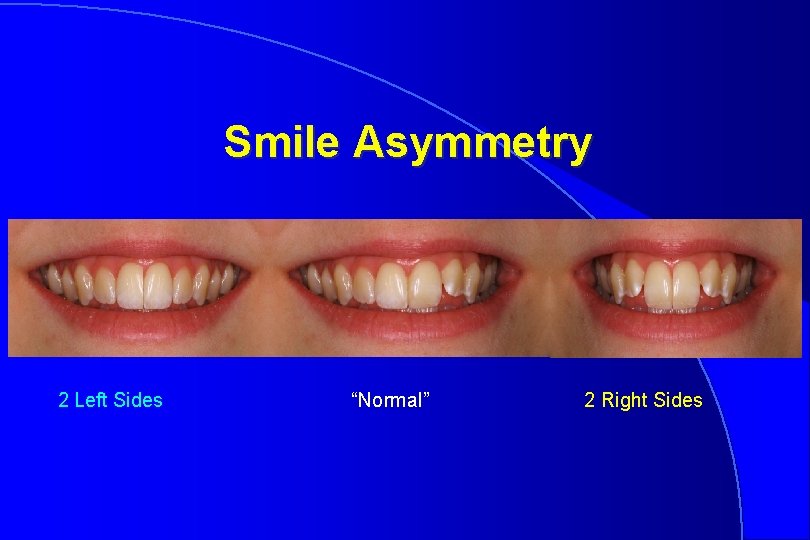 Smile Asymmetry

2 Left Sides

“Normal”

2 Right Sides